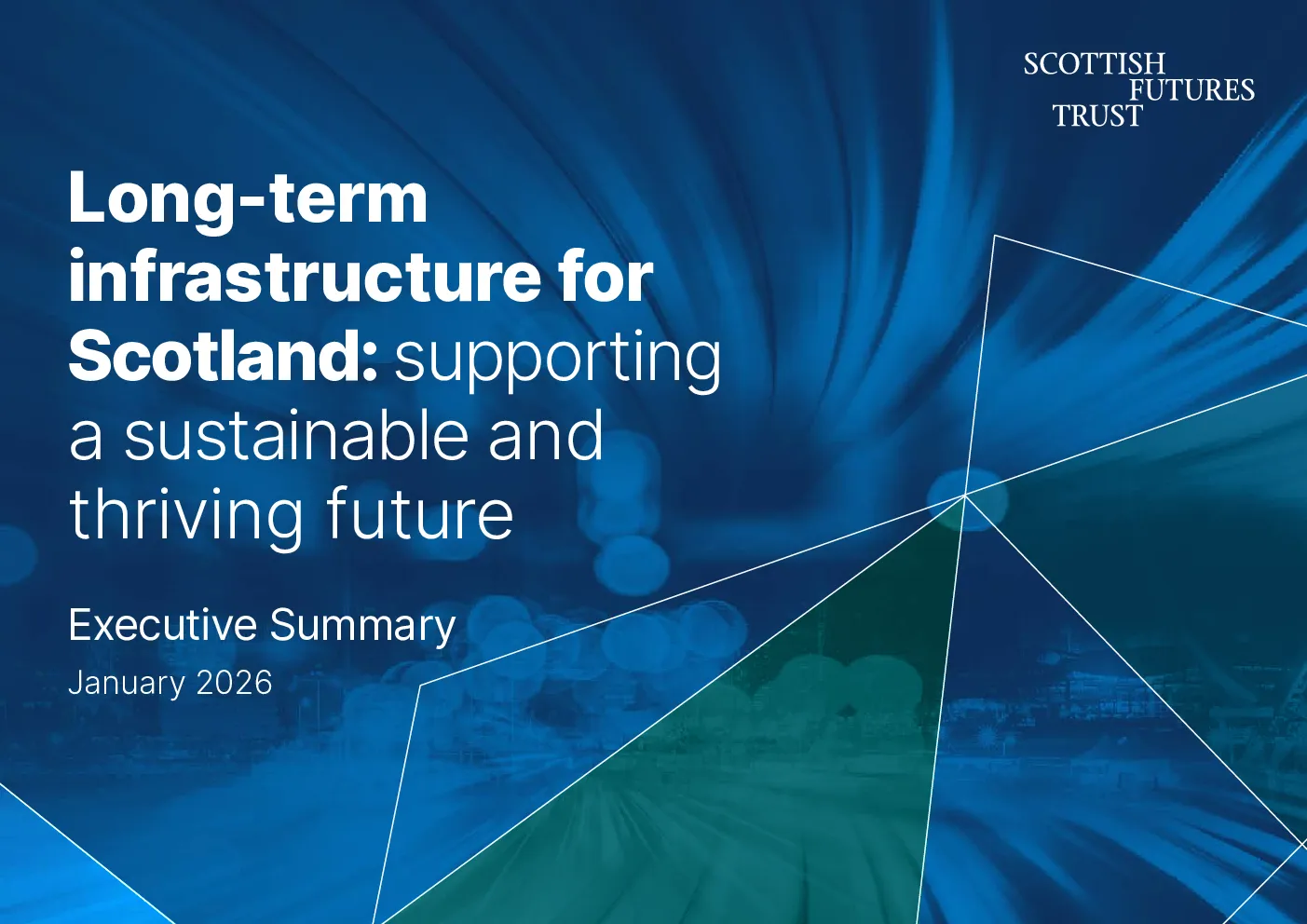 SCOTTISH
FUTURES
TRUST

Long-term infrastructure for Scotland: supporting a sustainable and thriving future

Executive Summary

January 2026